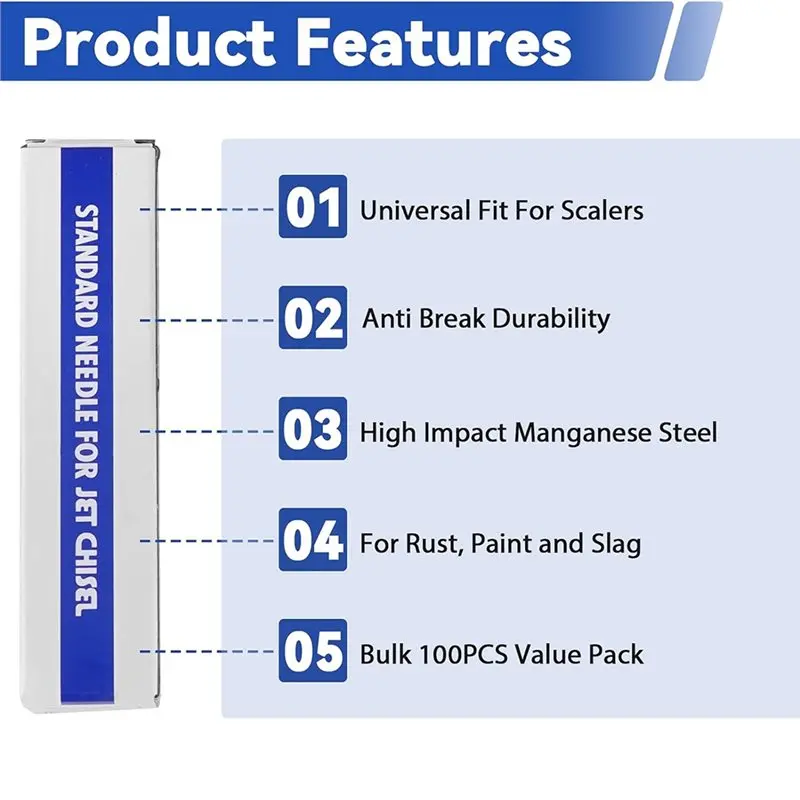 Product Features

STANDARD NEEDLE FOR JET CHISEL

01 Universal Fit For Scalers

02 Anti Break Durability

03 High Impact Manganese Steel

04 For Rust, Paint and Slag

05 Bulk 100PCS Value Pack